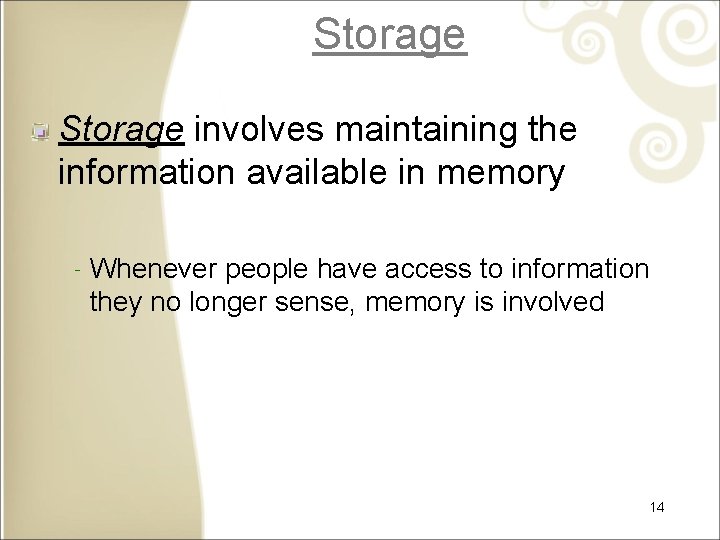 Storage

Storage involves maintaining the information available in memory

- Whenever people have access to information they no longer sense, memory is involved

14